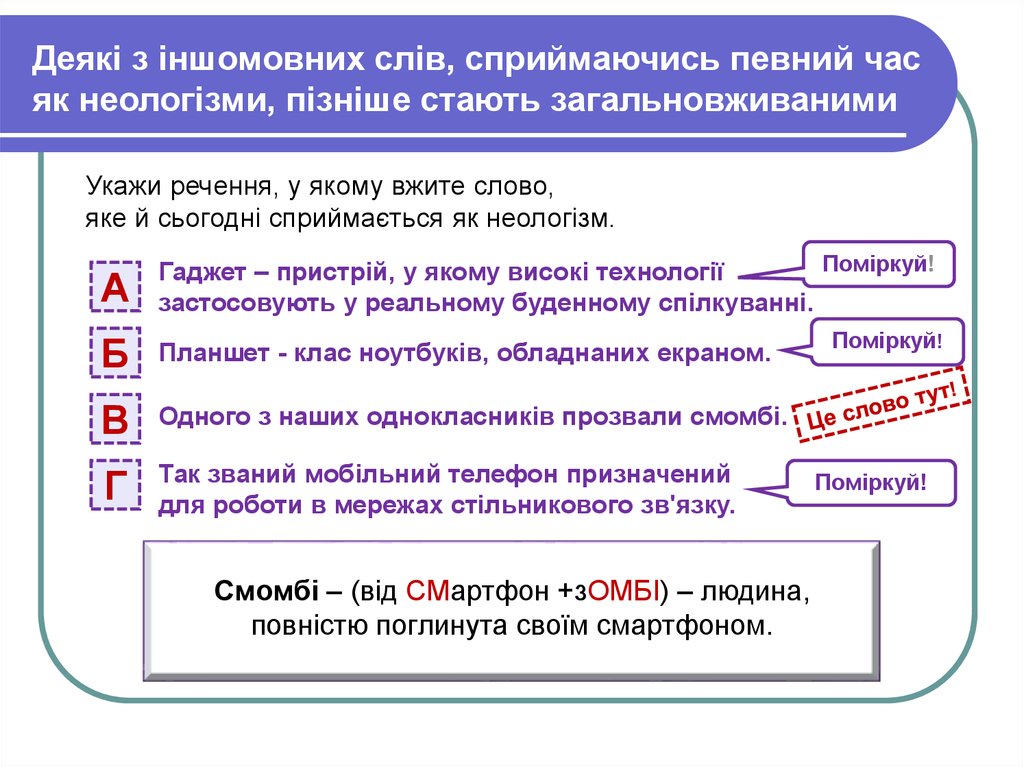 Деякі з іншомовних слів, сприймаючись певний час як неологізми, пізніше стають загальновживаними

Укажи речення, у якому вжите слово, яке й сьогодні сприймається як неологізм.

А Гаджет – пристрій, у якому високі технології застосовують у реальному буденному спілкуванні.

Поміркуй!

Б Планшет - клас ноутбуків, обладнаних екраном.

Поміркуй!

В Одного з наших однокласників прозвали смомбі.

Це слово тут!

Г Так званий мобільний телефон призначений для роботи в мережах стільникового зв'язку.

Поміркуй!

Смомбі – (від СМартфон +зОМБІ) – людина, повністю поглинута своїм смартфоном.